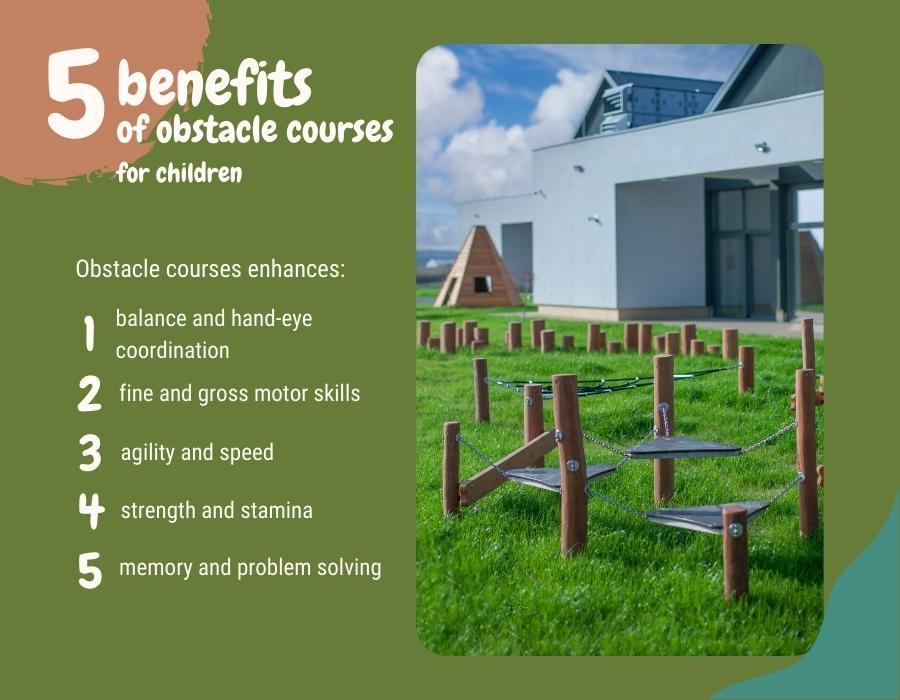 5 benefits of obstacle courses for children

Obstacle courses enhances:

1 balance and hand-eye coordination

2 fine and gross motor skills

3 agility and speed

4 strength and stamina

5 memory and problem solving